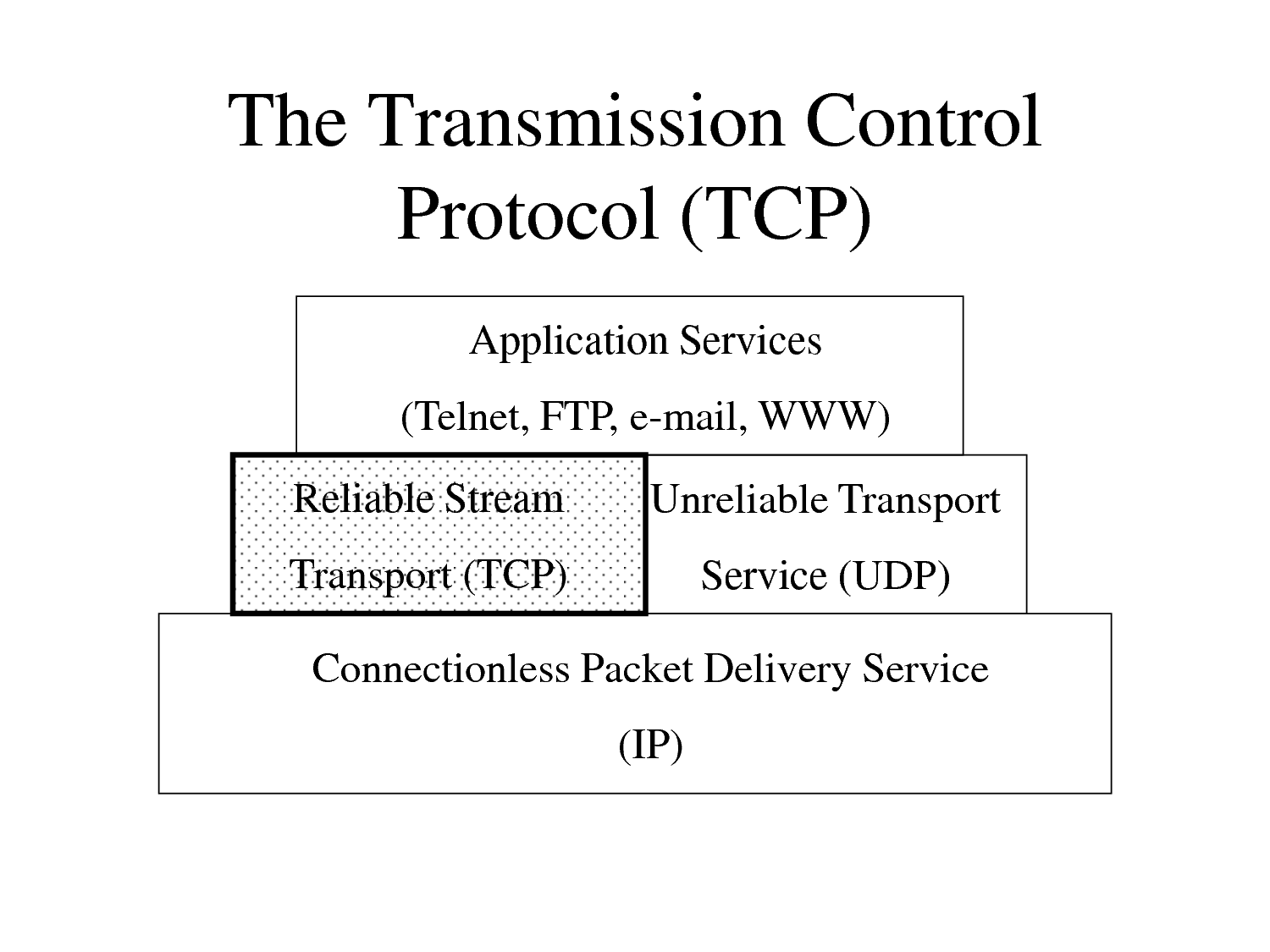 The Transmission Control Protocol (TCP)

Application Services

(Telnet, FTP, e-mail, WWW)

Reliable Stream

Transport (TCP)

Unreliable Transport

Service (UDP)

Connectionless Packet Delivery Service

(IP)